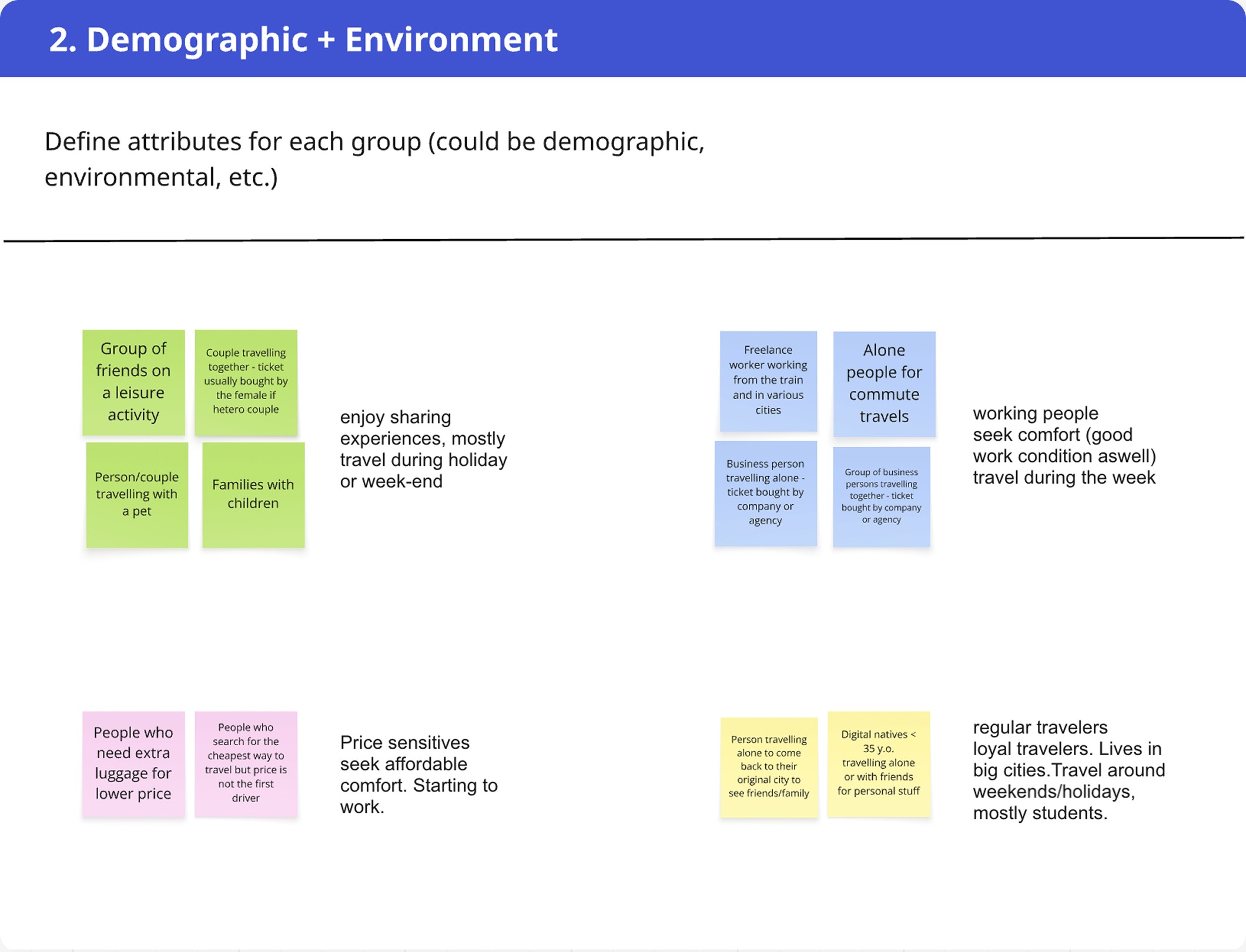 2. Demographic + Environment

Define attributes for each group (could be demographic, environmental, etc.)

Group of friends on a leisure activity

Couple travelling together - ticket usually bought by the female if hetero couple

Person/couple travelling with a pet

Families with children

enjoy sharing experiences, mostly travel during holiday or week-end

Freelance worker working from the train and in various cities

Alone people for commute travels

Business person travelling alone - ticket bought by company or agency

Group of business persons travelling together - ticket bought by company or agency

working people seek comfort (good work condition aswell) travel during the week

People who need extra luggage for lower price

People who search for the cheapest way to travel but price is not the first driver

Price sensitives seek affordable comfort. Starting to work.

Person travelling alone to come back to their original city to see friends/family

Digital natives < 35 y.o. travelling alone or with friends for personal stuff

regular travelers loyal travelers. Lives in big cities.Travel around weekends/holidays, mostly students.